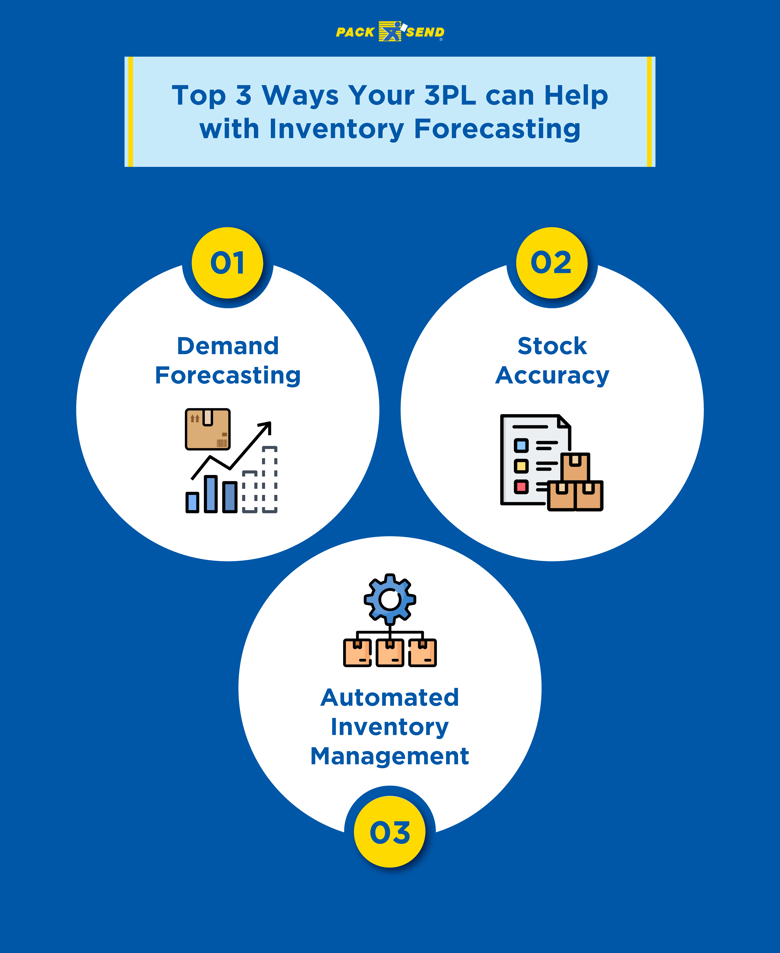 PACK SEND

Top 3 Ways Your 3PL can Help with Inventory Forecasting

01

Demand Forecasting

02

Stock Accuracy

Automated Inventory Management

03